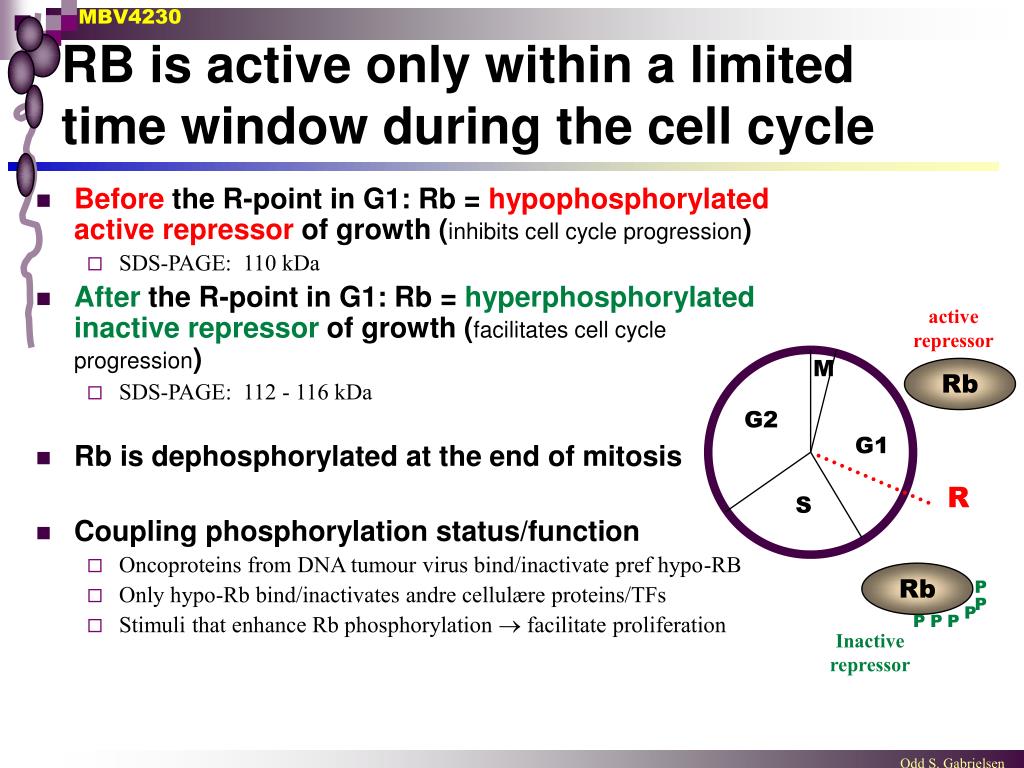 MBV4230

RB is active only within a limited time window during the cell cycle

Before the R-point in G1: Rb = hypophosphorylated active repressor of growth (inhibits cell cycle progression)

SDS-PAGE: 110 kDa

After the R-point in G1: Rb = hyperphosphorylated inactive repressor of growth (facilitates cell cycle progression)

SDS-PAGE: 112 - 116 kDa

Rb is dephosphorylated at the end of mitosis

Coupling phosphorylation status/function

Oncoproteins from DNA tumour virus bind/inactivate pref hypo-RB

Only hypo-Rb bind/inactivates andre cellulære proteins/TFs

Stimuli that enhance Rb phosphorylation $\rightarrow$ facilitate proliferation

active repressor

Rb

M

G2

G1

S

R

Rb

P P P P P P

Inactive repressor

Odd S. Gabrielsen